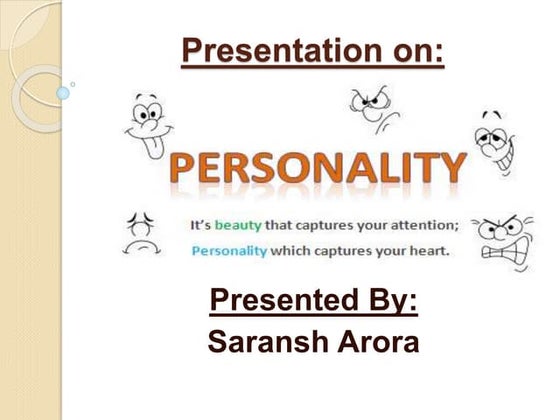 Presentation on:

PERSONALITY

It's beauty that captures your attention;
Personality which captures your heart.

Presented By:
Saransh Arora